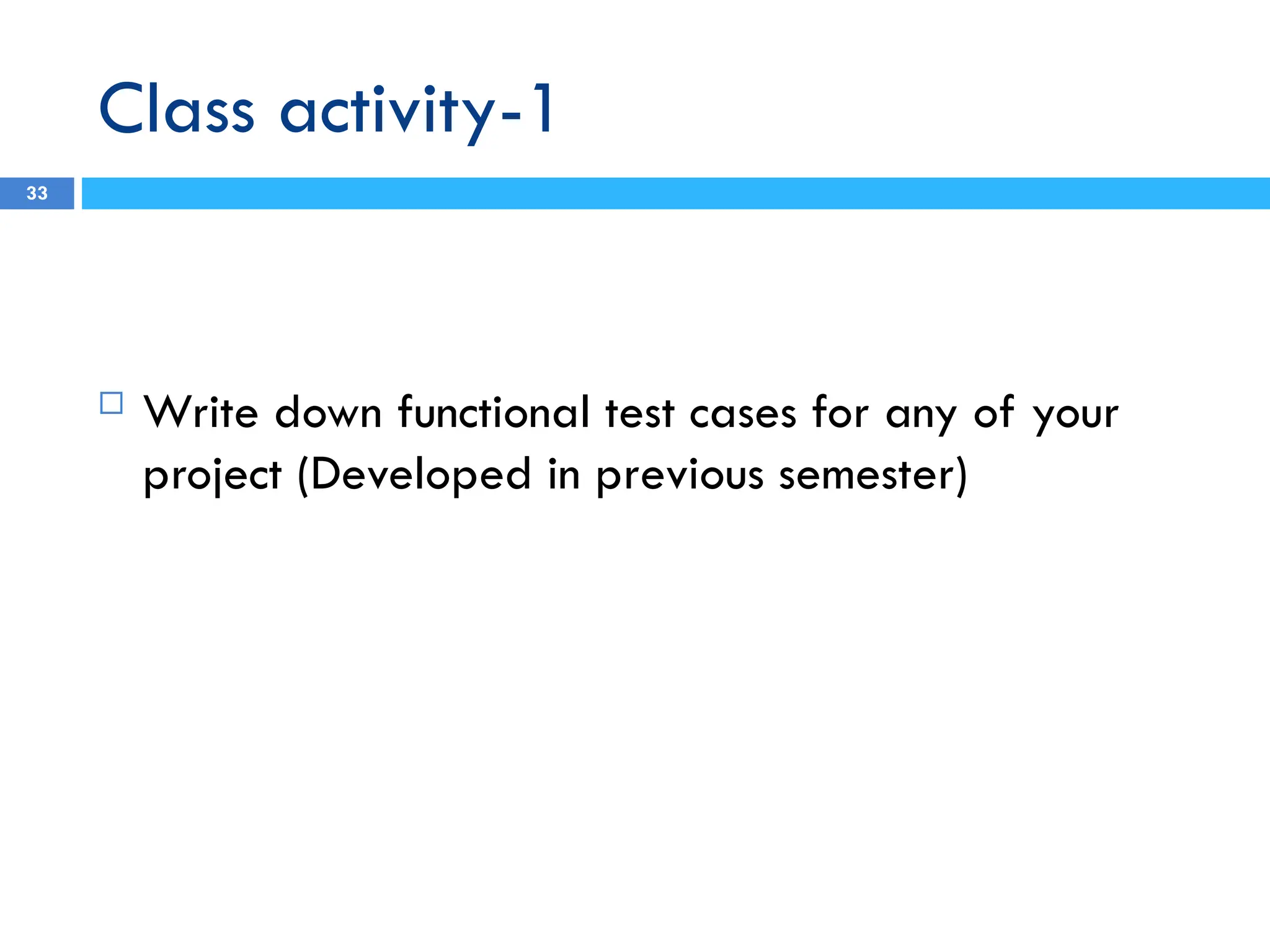 Class activity-1

33

□ Write down functional test cases for any of your project (Developed in previous semester)